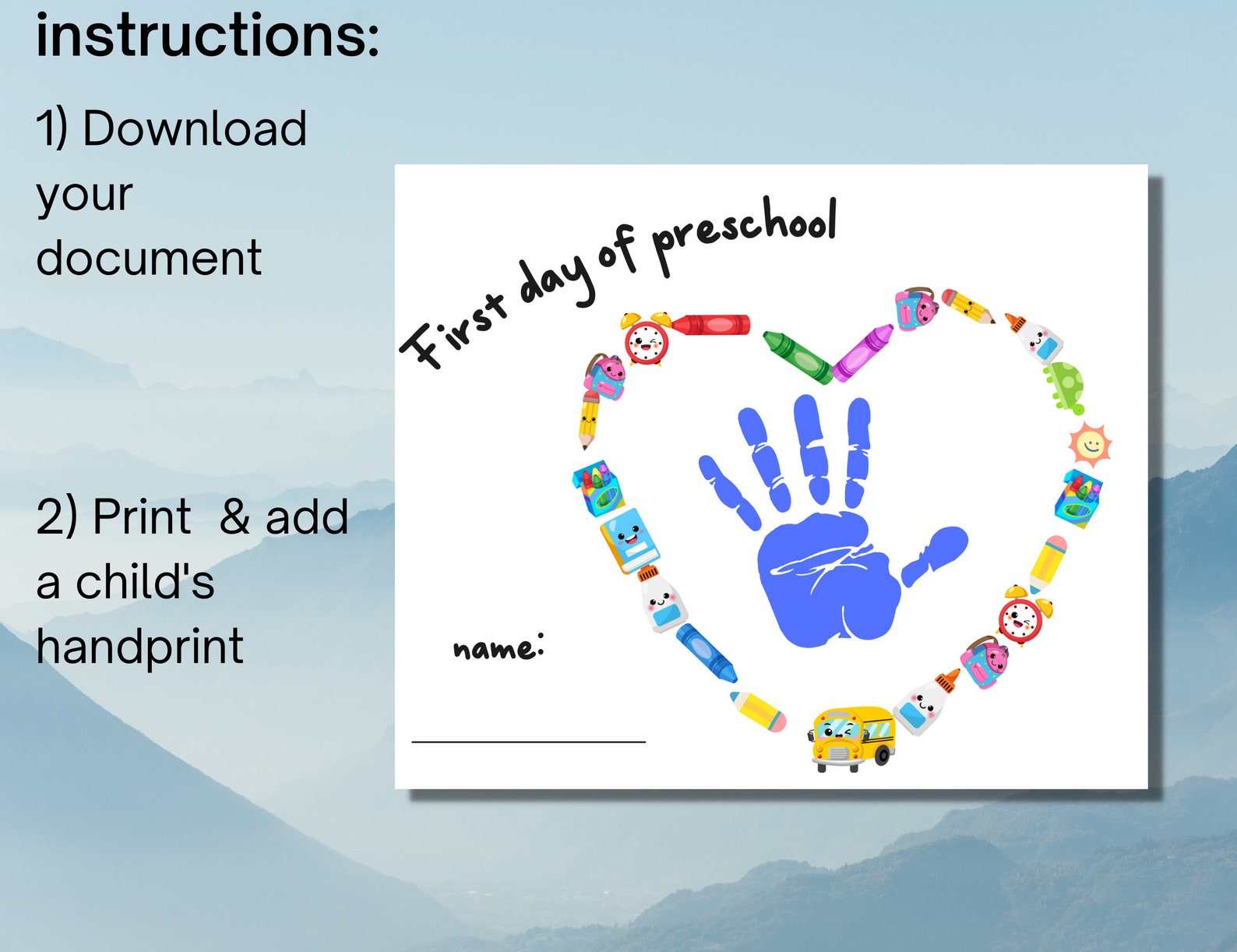 instructions:

1) Download your document

2) Print & add a child's handprint

First day of preschool

name: